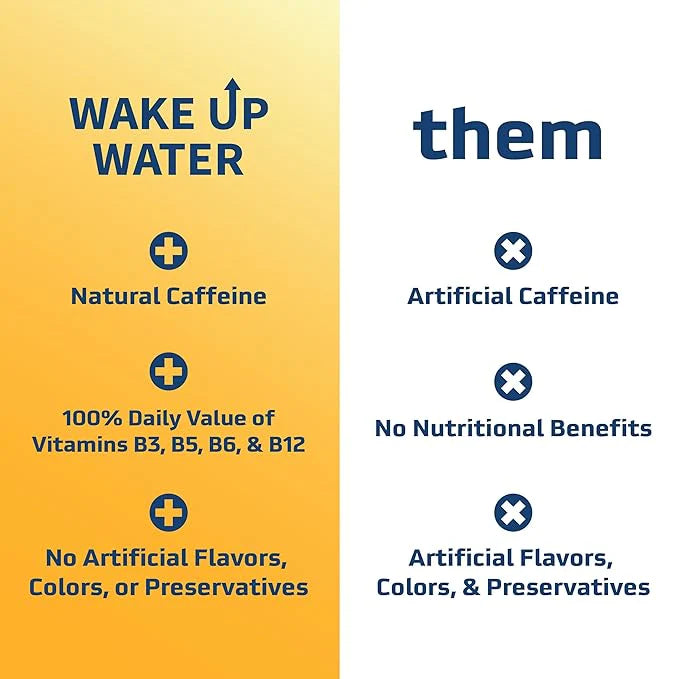 WAKE UP WATER

Natural Caffeine

100% Daily Value of Vitamins B3, B5, B6, & B12

No Artificial Flavors, Colors, or Preservatives

them

Artificial Caffeine

No Nutritional Benefits

Artificial Flavors, Colors, & Preservatives